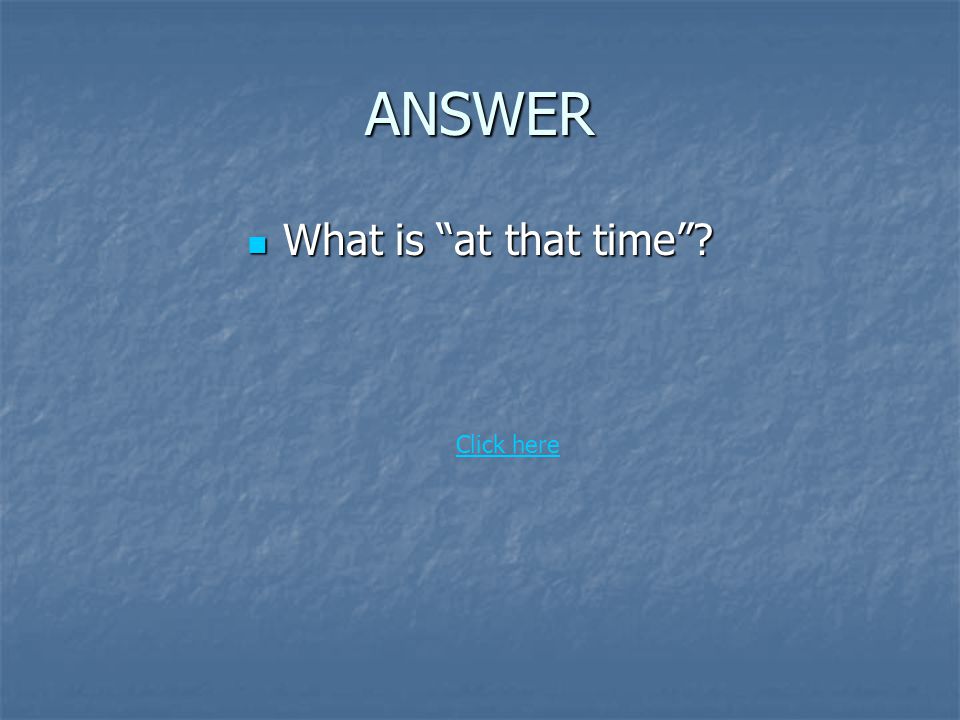 ANSWER

What is “at that time”?

Click here